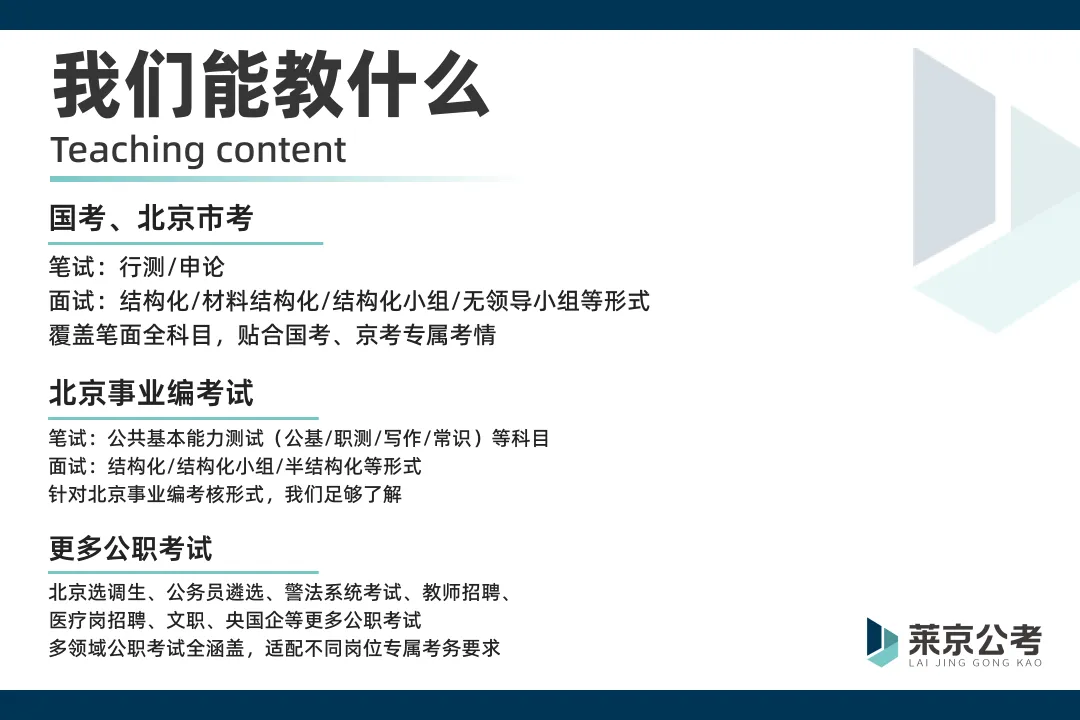 我们能教什么
Teaching content

国考、北京市考

笔试：行测/申论
面试：结构化/材料结构化/结构化小组/无领导小组等形式
覆盖笔面全科目，贴合国考、京考专属考情

北京事业编考试

笔试：公共基本能力测试（公基/职测/写作/常识）等科目
面试：结构化/结构化小组/半结构化等形式
针对北京事业编考核形式，我们足够了解

更多公职考试

北京选调生、公务员遴选、警法系统考试、教师招聘、
医疗岗招聘、文职、央国企等更多公职考试
多领域公职考试全涵盖，适配不同岗位专属考务要求

莱京公考
LAI JING GONG KAO